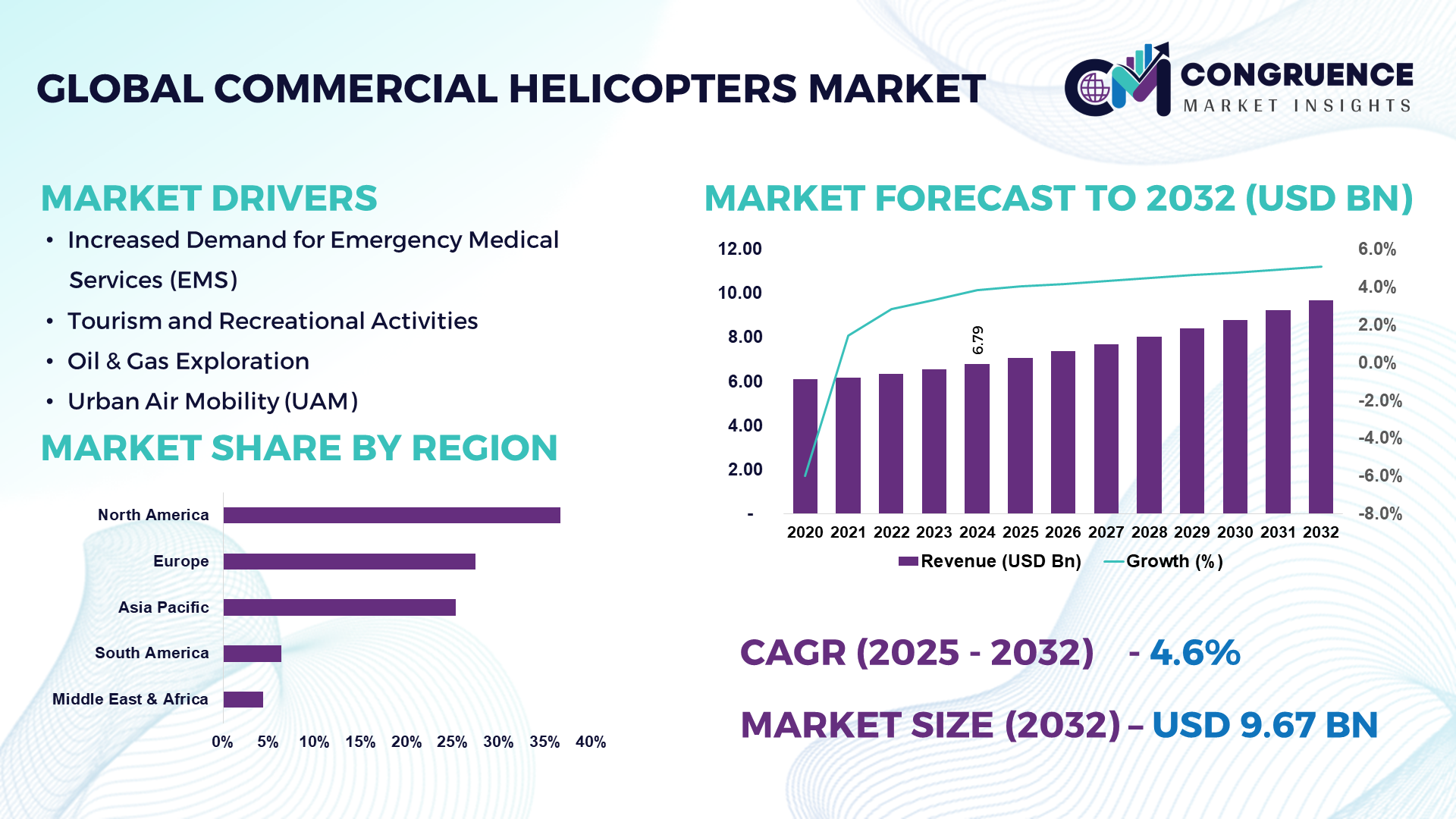 GLOBAL COMMERCIAL HELICOPTERS MARKET

CONGRUENCE
MARKET INSIGHTS

MARKET DRIVERS

• Increased Demand for Emergency Medical Services (EMS)
• Tourism and Recreational Activities
• Oil & Gas Exploration
• Urban Air Mobility (UAM)

MARKET SHARE BY REGION

North America
Europe
Asia Pacific
South America
Middle East & Africa

0% 5% 10% 15% 20% 25% 30% 35% 40%

MARKET FORECAST TO 2032 (USD BN)

12.00
10.00
8.00
6.00
4.00
2.00
-

6.0%
4.0%
2.0%
0.0%
-2.0%
-4.0%
-6.0%
-8.0%

6.79

2020 2021 2022 2023 2024 2025 2026 2027 2028 2029 2030 2031 2032

Revenue (USD Bn) Growth (%)

CAGR (2025 - 2032) - 4.6%

MARKET SIZE (2032) – USD 9.67 BN